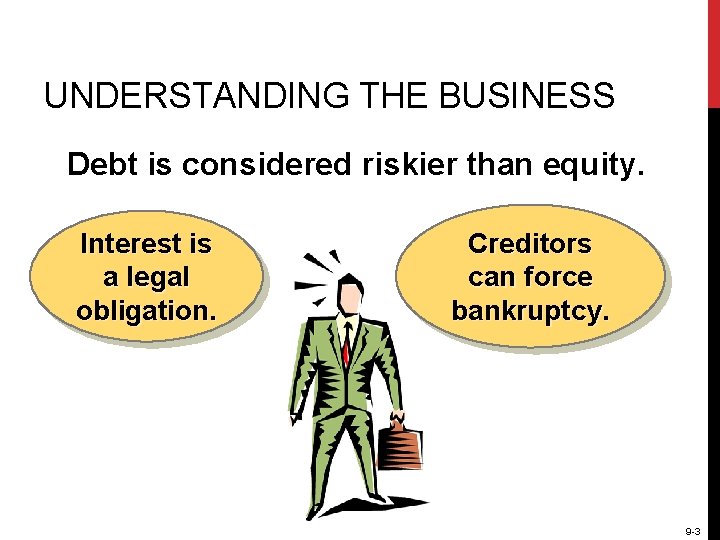 UNDERSTANDING THE BUSINESS

Debt is considered riskier than equity.

Interest is a legal obligation.

Creditors can force bankruptcy.

9-3